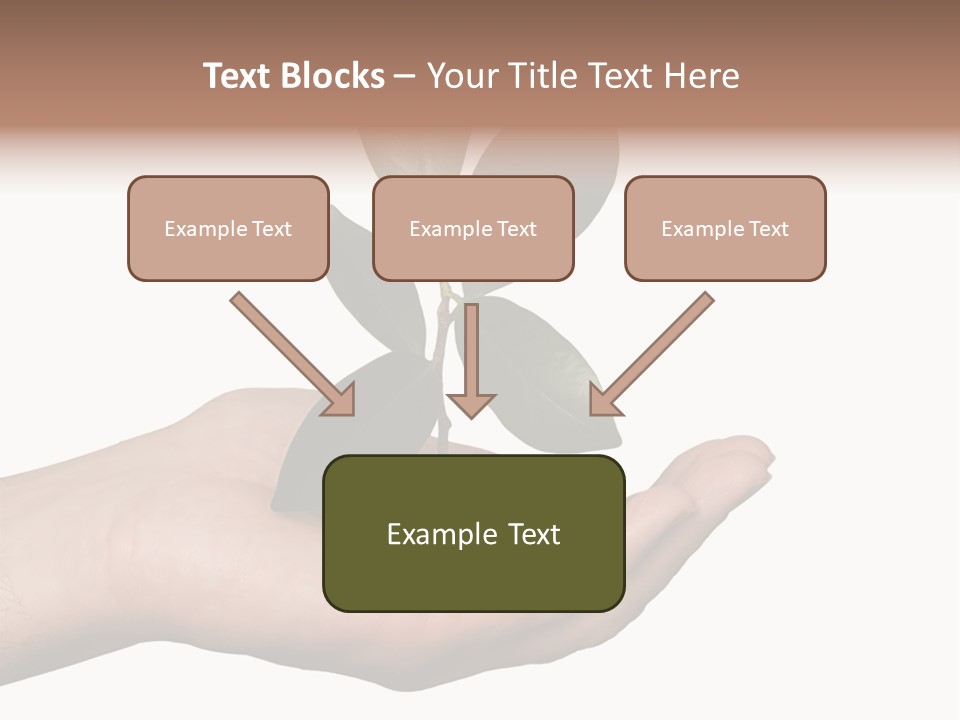 Text Blocks – Your Title Text Here

Example Text

Example Text

Example Text

Example Text